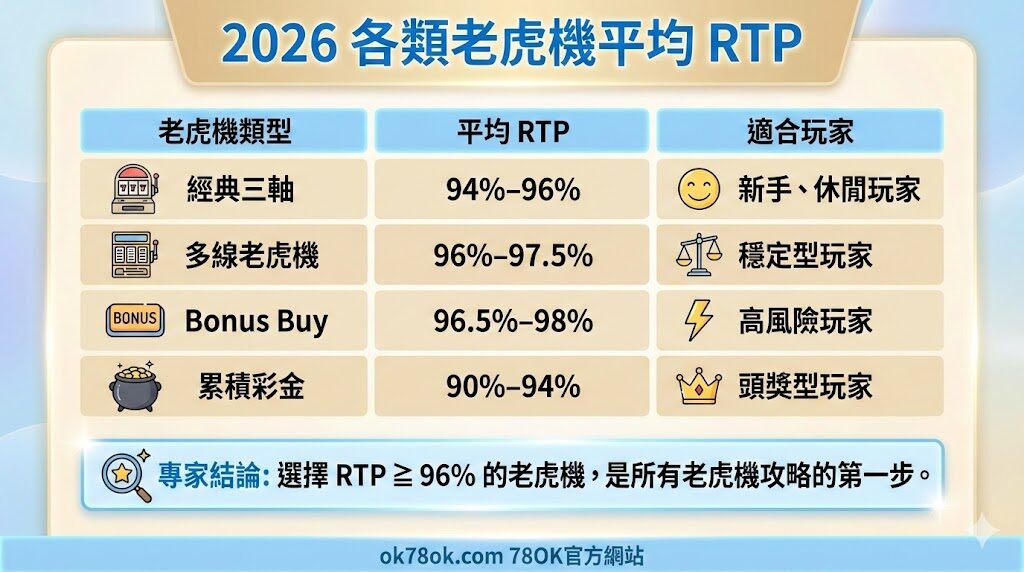 2026 各類老虎機平均 RTP

| 老虎機類型 | 平均 RTP | 適合玩家 |
|---|---|---|
| 經典三軸 | 94%–96% | 新手、休閒玩家 |
| 多線老虎機 | 96%–97.5% | 穩定型玩家 |
| BONUS Bonus Buy | 96.5%–98% | 高風險玩家 |
| 累積彩金 | 90%–94% | 頭獎型玩家 |

專家結論: 選擇 RTP ≧ 96% 的老虎機，是所有老虎機攻略的第一步。

ok78ok.com 78OK官方網站